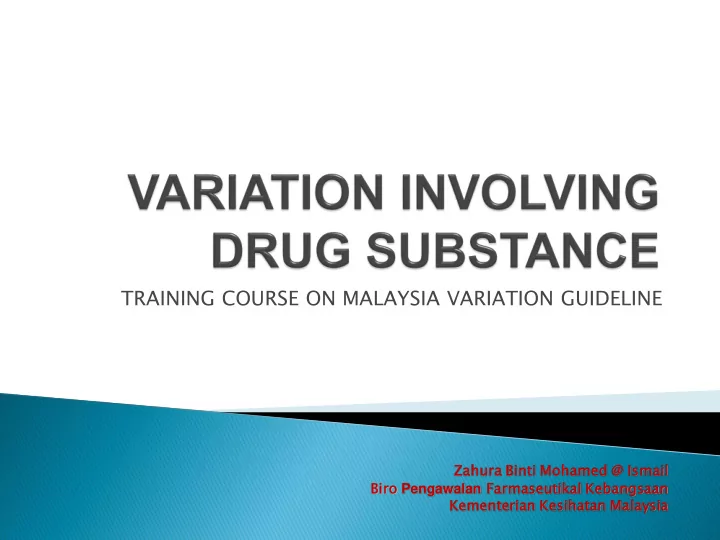 VARIATION INVOLVING DRUG SUBSTANCE

TRAINING COURSE ON MALAYSIA VARIATION GUIDELINE

Zahura Binti Mohamed @ Ismail
Biro Pengawalan Farmaseutikal Kebangsaan
Kementerian Kesihatan Malaysia